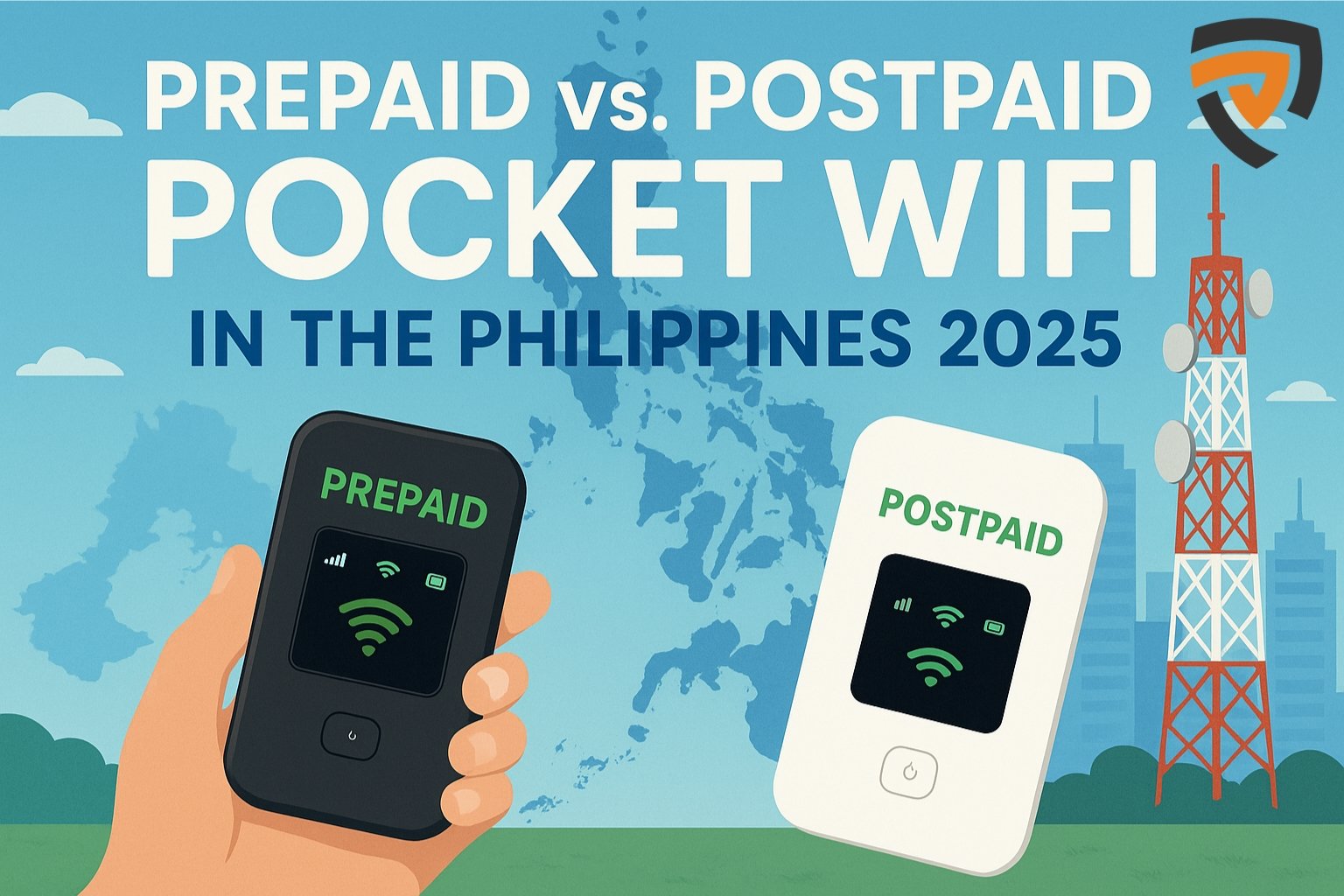 PREPAID vs. POSTPAID
POCKET WIFI
IN THE PHILIPPINES 2025

PREPAID

POSTPAID